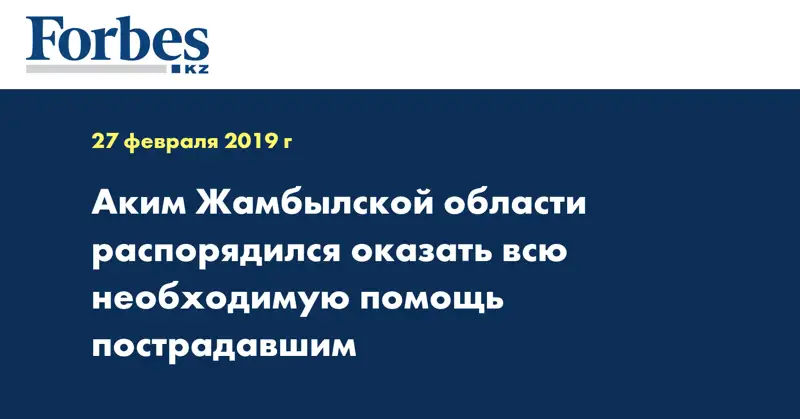 Forbes
KZ

27 февраля 2019 г

Аким Жамбылской области распорядился оказать всю необходимую помощь пострадавшим